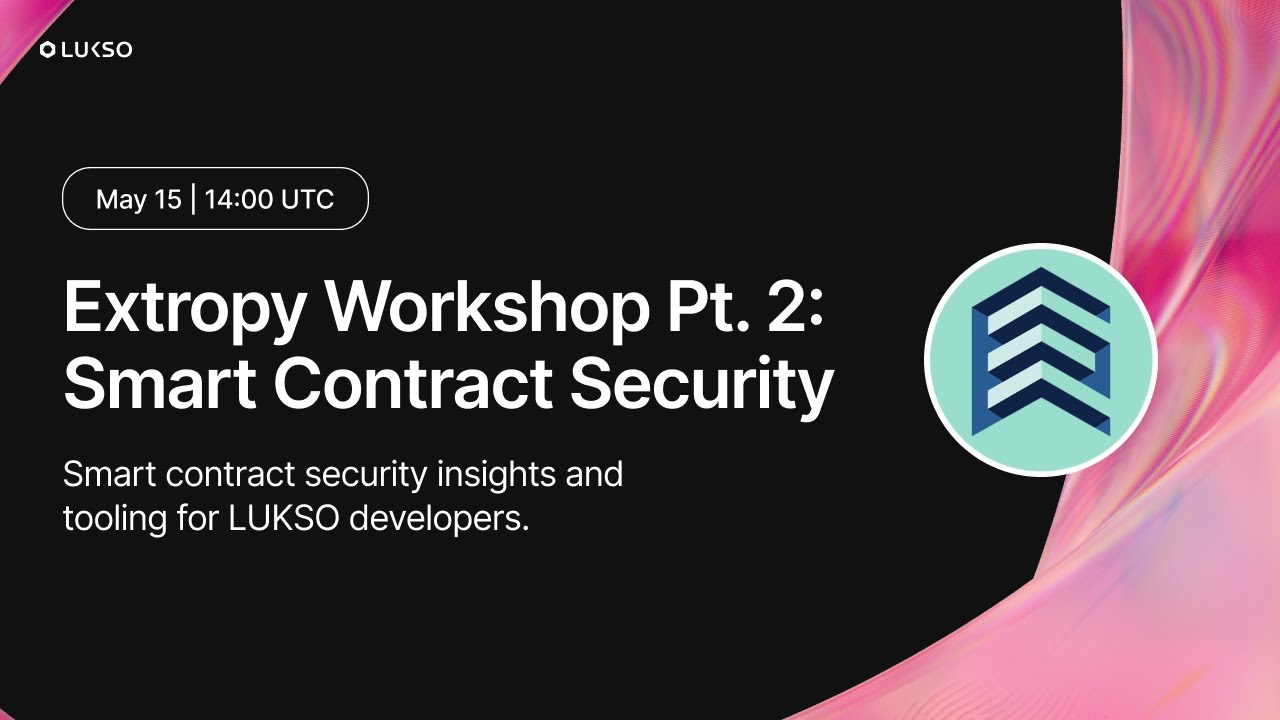 LUKSO

May 15 | 14:00 UTC

Extropy Workshop Pt. 2: Smart Contract Security

Smart contract security insights and tooling for LUKSO developers.